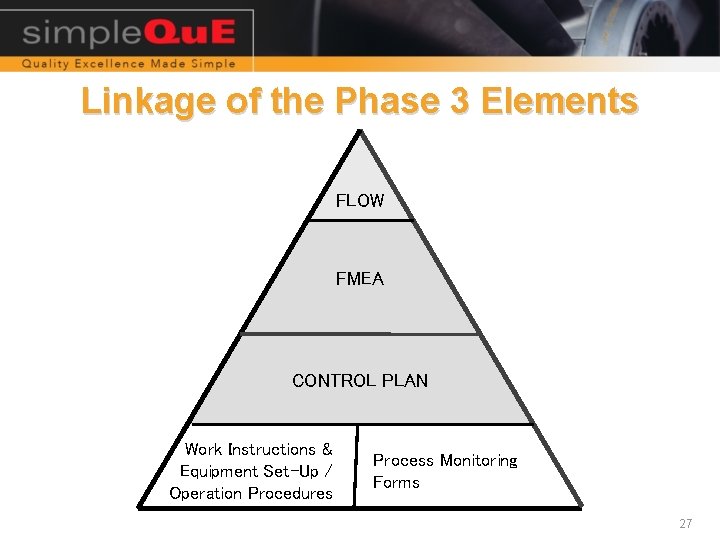 simpleQuE
Quality Excellence Made Simple

Linkage of the Phase 3 Elements

FLOW

FMEA

CONTROL PLAN

Work Instructions & Equipment Set-Up / Operation Procedures

Process Monitoring Forms

27